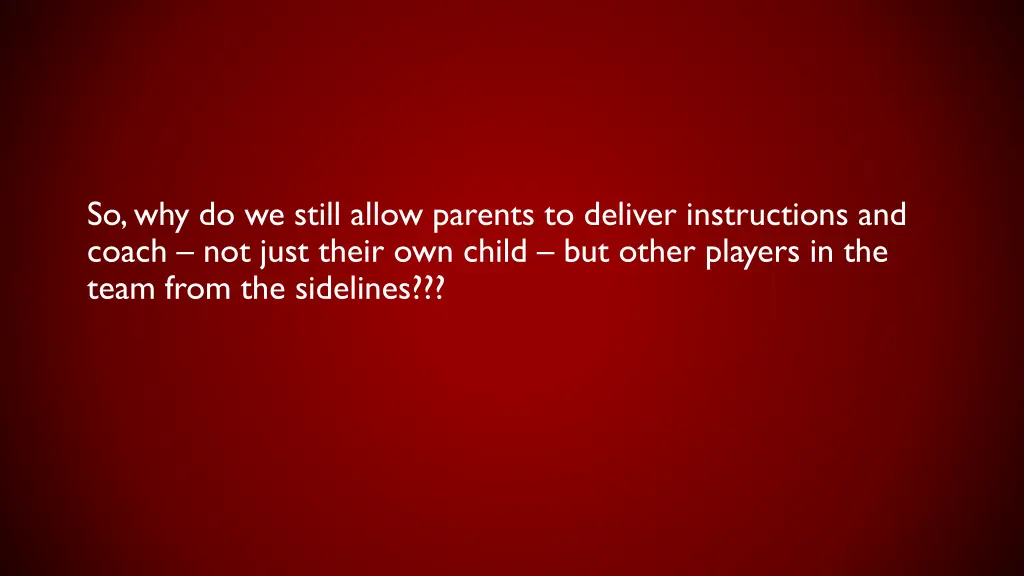 So, why do we still allow parents to deliver instructions and coach – not just their own child – but other players in the team from the sidelines???